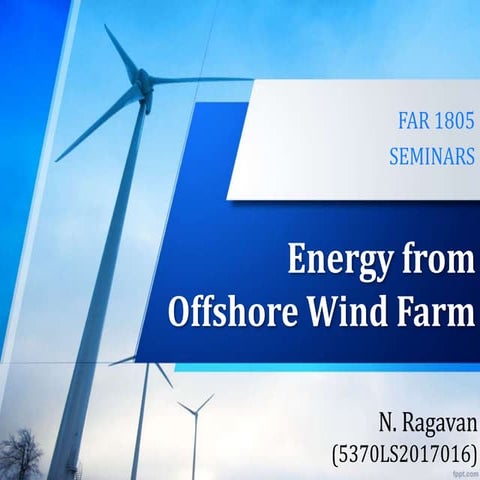 FAR 1805
SEMINARS

Energy from Offshore Wind Farm

N. Ragavan
(5370LS2017016)

fppt.com